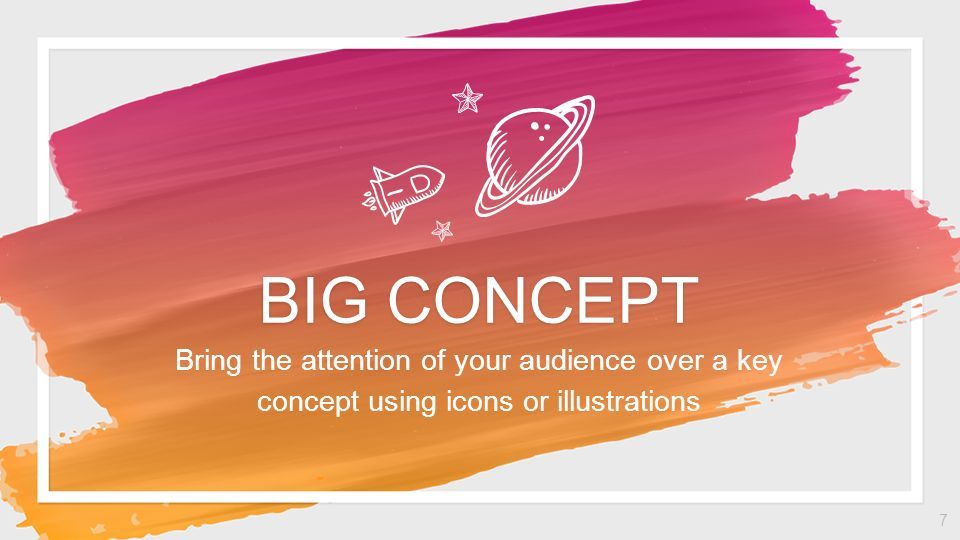 BIG CONCEPT

Bring the attention of your audience over a key concept using icons or illustrations

7